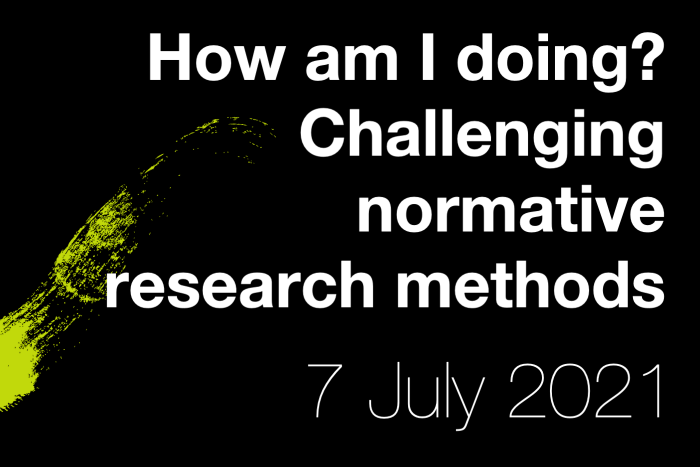 How am I doing? Challenging normative research methods

7 July 2021